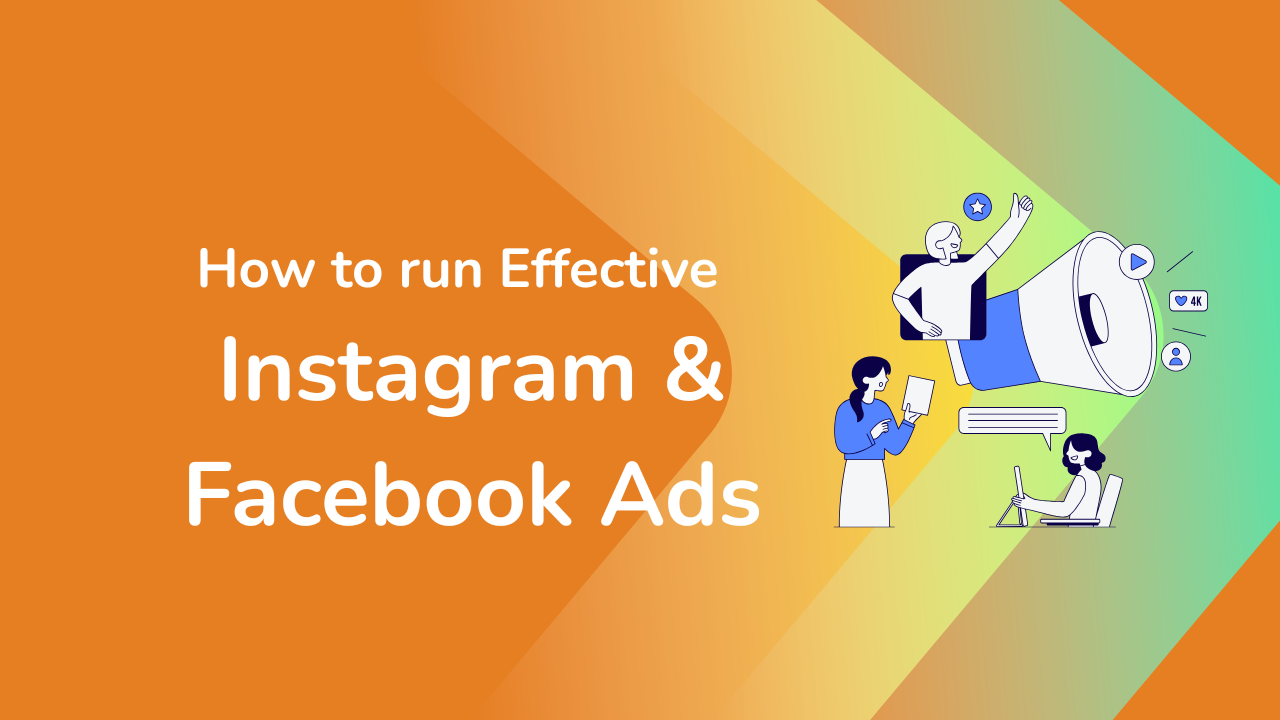 How to run Effective
Instagram &
Facebook Ads

4K